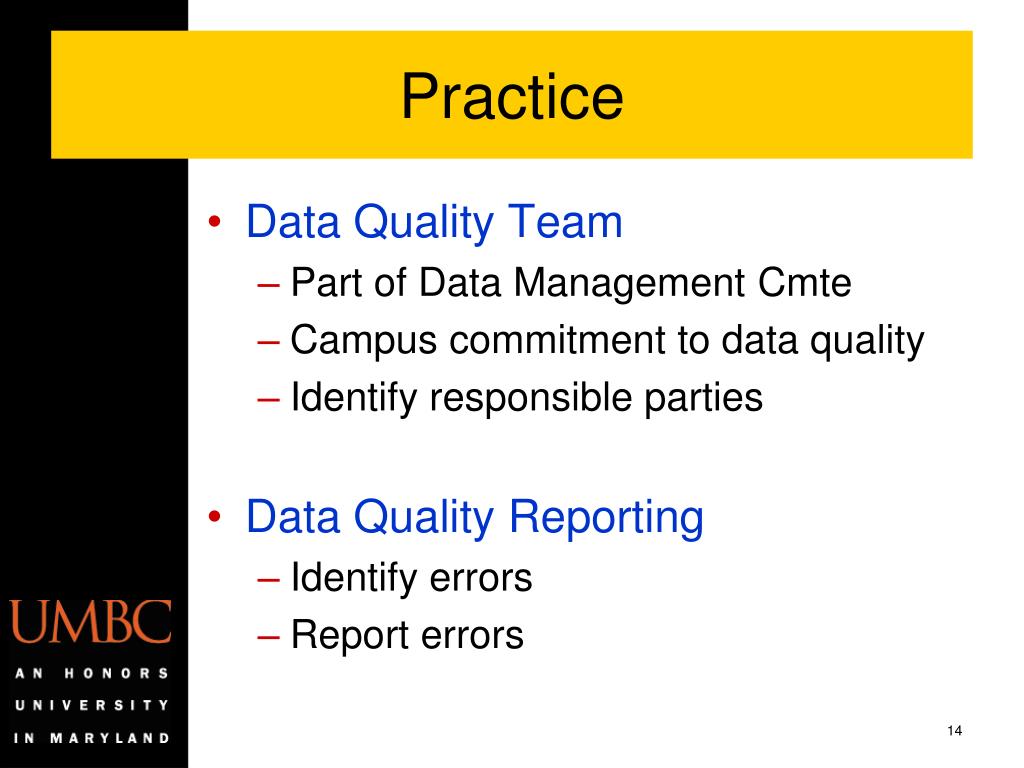 Practice

• Data Quality Team
– Part of Data Management Cmte
– Campus commitment to data quality
– Identify responsible parties

• Data Quality Reporting
– Identify errors
– Report errors

UMBC
AN HONORS UNIVERSITY IN MARYLAND

14